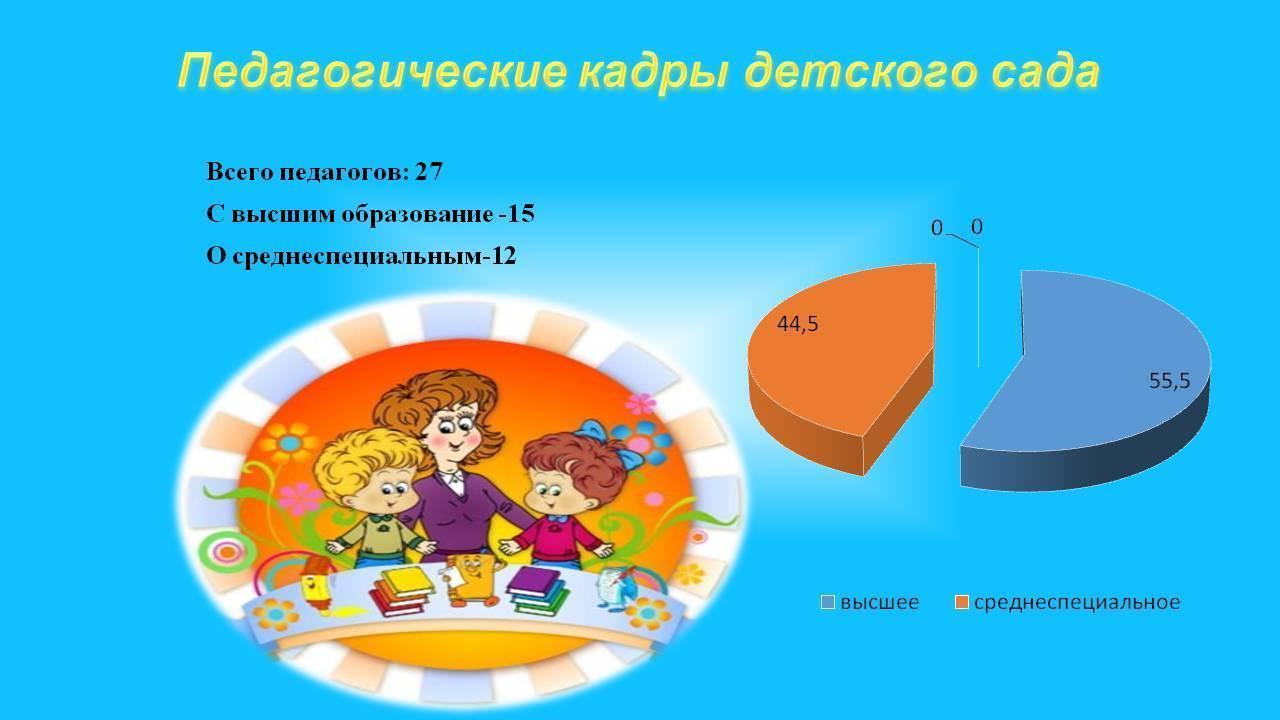 Педагогические кадры детского сада

Всего педагогов: 27

С высшим образование -15

О среднеспециальным-12

0 0

44,5

55,5

высшее среднеспециальное